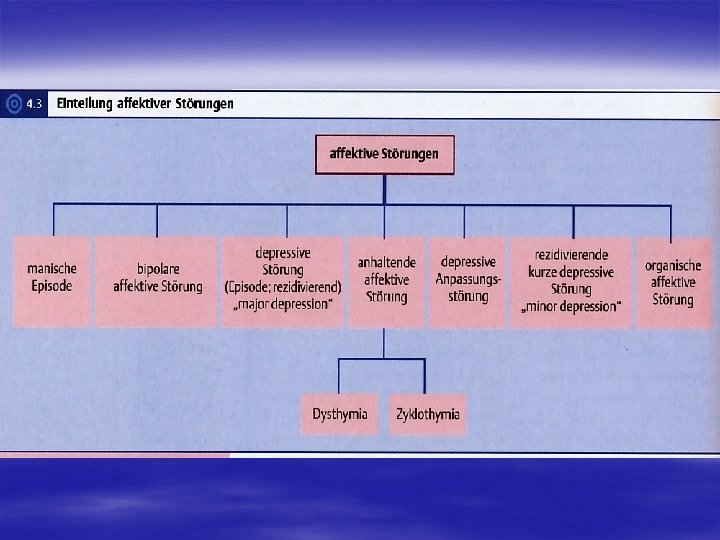 4.3 Einteilung affektiver Störungen

affektive Störungen

manische Episode

bipolare affektive Störung

depressive Störung (Episode; rezidivierend) „major depression"

anhaltende affektive Störung

depressive Anpassungsstörung

rezidivierende kurze depressive Störung „minor depression"

organische affektive Störung

Dysthymia

Zyklothymia